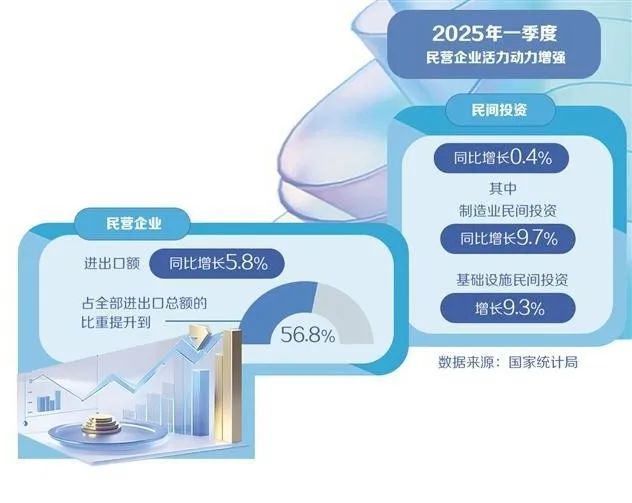 2025年一季度
民营企业活力动力增强

民间投资

同比增长0.4%

其中
制造业民间投资

同比增长9.7%

基础设施民间投资

增长9.3%

数据来源：国家统计局

民营企业

进出口额 同比增长5.8%

占全部进出口总额的比重提升到

56.8%